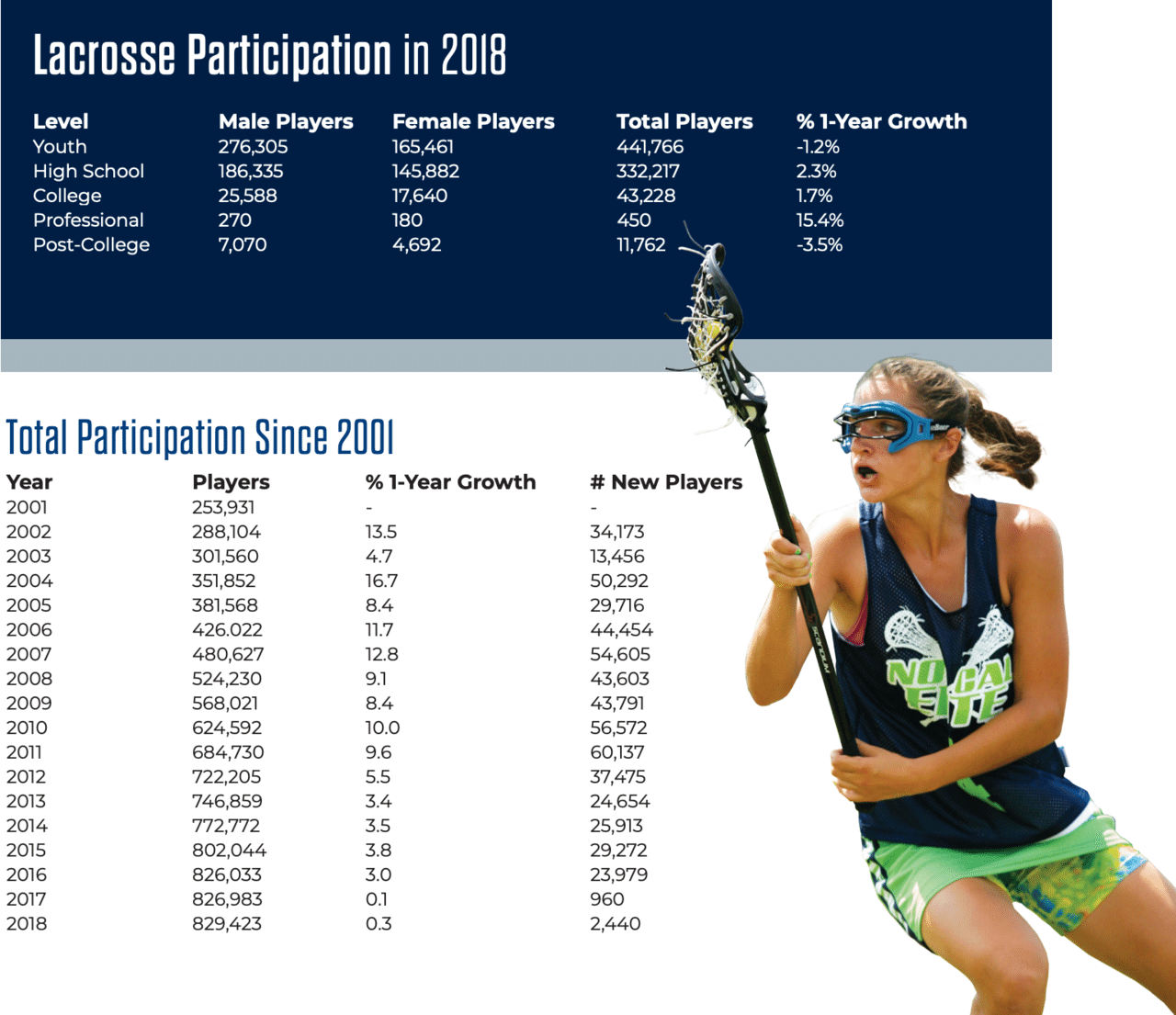 Lacrosse Participation in 2018

| Level | Male Players | Female Players | Total Players | % 1-Year Growth |
|---|---|---|---|---|
| Youth | 276,305 | 165,461 | 441,766 | -1.2% |
| High School | 186,335 | 145,882 | 332,217 | 2.3% |
| College | 25,588 | 17,640 | 43,228 | 1.7% |
| Professional | 270 | 180 | 450 | 15.4% |
| Post-College | 7,070 | 4,692 | 11,762 | -3.5% |

Total Participation Since 2001

| Year | Players | % 1-Year Growth | # New Players |
|---|---|---|---|
| 2001 | 253,931 | - | - |
| 2002 | 288,104 | 13.5 | 34,173 |
| 2003 | 301,560 | 4.7 | 13,456 |
| 2004 | 351,852 | 16.7 | 50,292 |
| 2005 | 381,568 | 8.4 | 29,716 |
| 2006 | 426.022 | 11.7 | 44,454 |
| 2007 | 480,627 | 12.8 | 54,605 |
| 2008 | 524,230 | 9.1 | 43,603 |
| 2009 | 568,021 | 8.4 | 43,791 |
| 2010 | 624,592 | 10.0 | 56,572 |
| 2011 | 684,730 | 9.6 | 60,137 |
| 2012 | 722,205 | 5.5 | 37,475 |
| 2013 | 746,859 | 3.4 | 24,654 |
| 2014 | 772,772 | 3.5 | 25,913 |
| 2015 | 802,044 | 3.8 | 29,272 |
| 2016 | 826,033 | 3.0 | 23,979 |
| 2017 | 826,983 | 0.1 | 960 |
| 2018 | 829,423 | 0.3 | 2,440 |

NO CAL ELITE